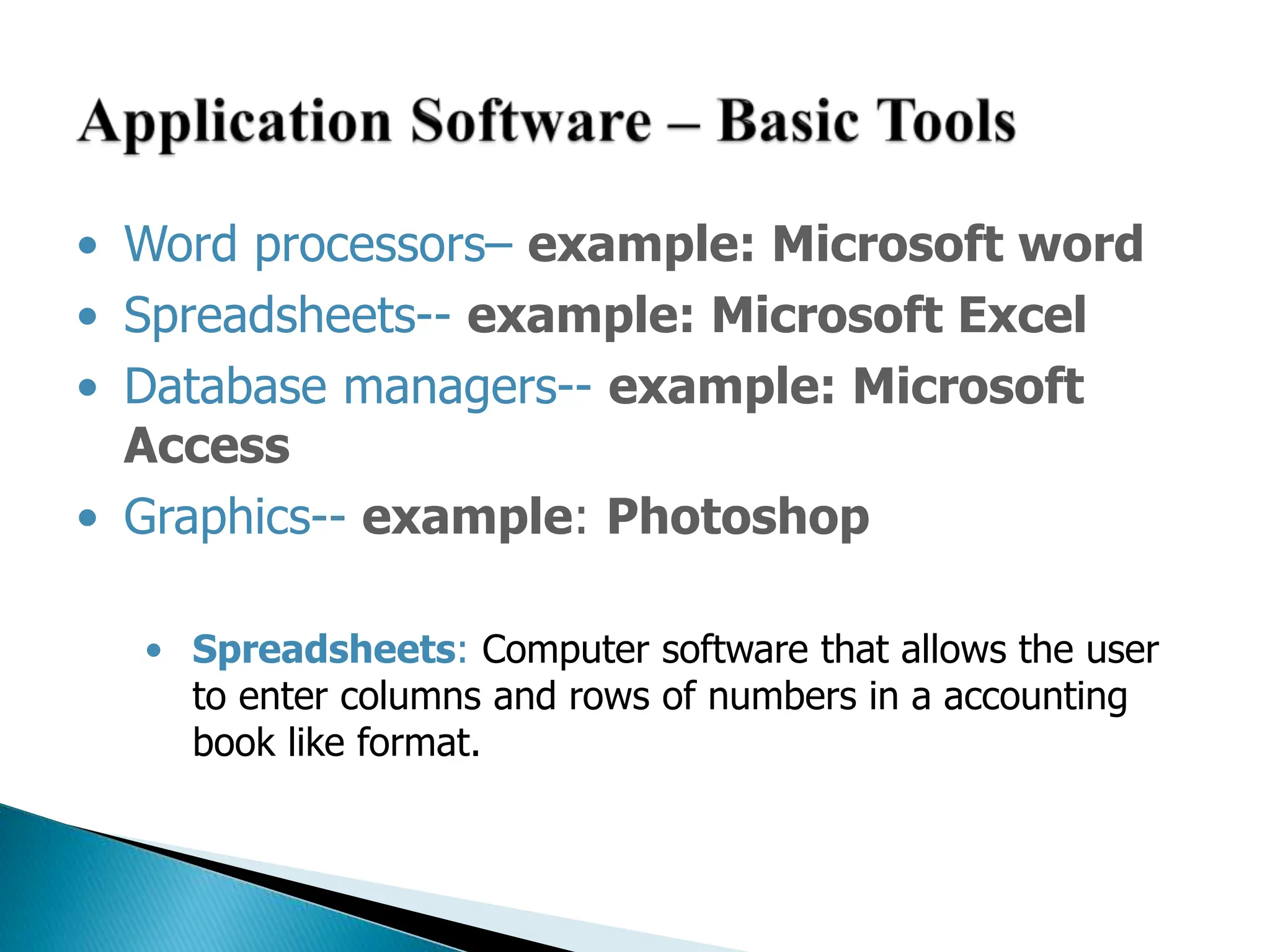 Application Software – Basic Tools

• Word processors– example: Microsoft word
• Spreadsheets-- example: Microsoft Excel
• Database managers-- example: Microsoft Access
• Graphics-- example: Photoshop

• Spreadsheets: Computer software that allows the user to enter columns and rows of numbers in a accounting book like format.